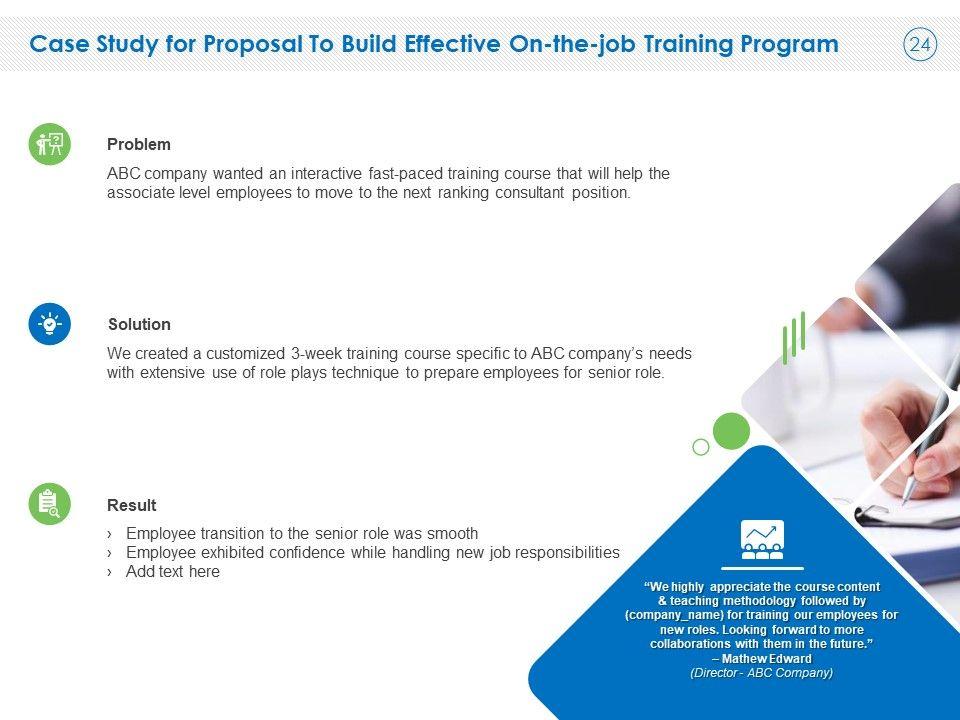 Case Study for Proposal To Build Effective On-the-job Training Program

24

Problem

ABC company wanted an interactive fast-paced training course that will help the associate level employees to move to the next ranking consultant position.

Solution

We created a customized 3-week training course specific to ABC company's needs with extensive use of role plays technique to prepare employees for senior role.

Result

› Employee transition to the senior role was smooth
› Employee exhibited confidence while handling new job responsibilities
› Add text here

"We highly appreciate the course content & teaching methodology followed by (company_name) for training our employees for new roles. Looking forward to more collaborations with them in the future."
– Mathew Edward
(Director - ABC Company)